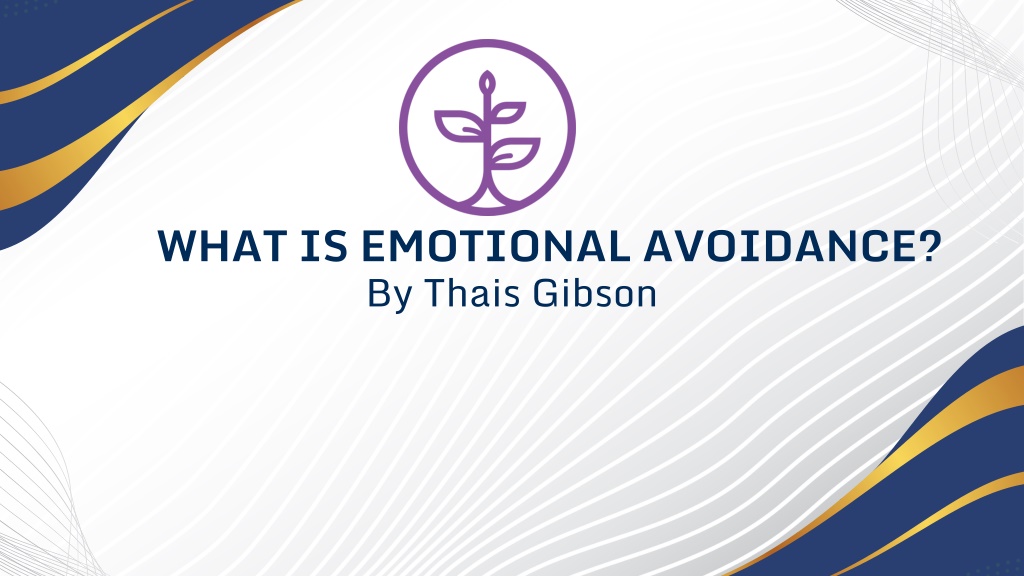 WHAT IS EMOTIONAL AVOIDANCE?
By Thais Gibson